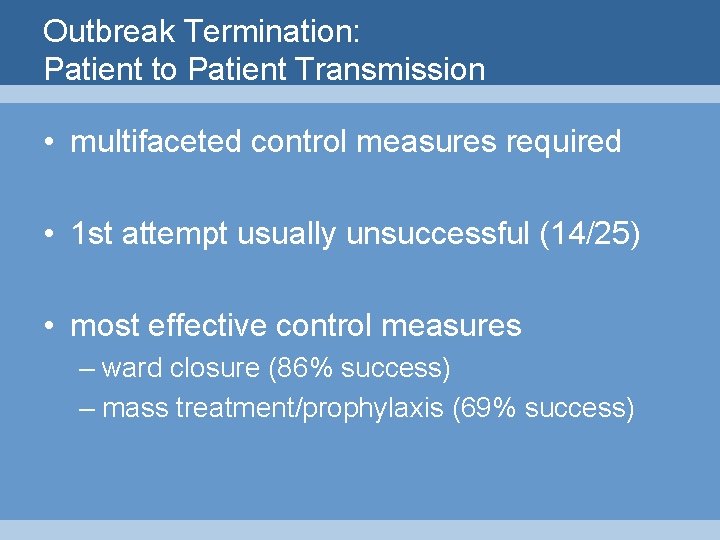 Outbreak Termination:
Patient to Patient Transmission

• multifaceted control measures required

• 1st attempt usually unsuccessful (14/25)

• most effective control measures
– ward closure (86% success)
– mass treatment/prophylaxis (69% success)